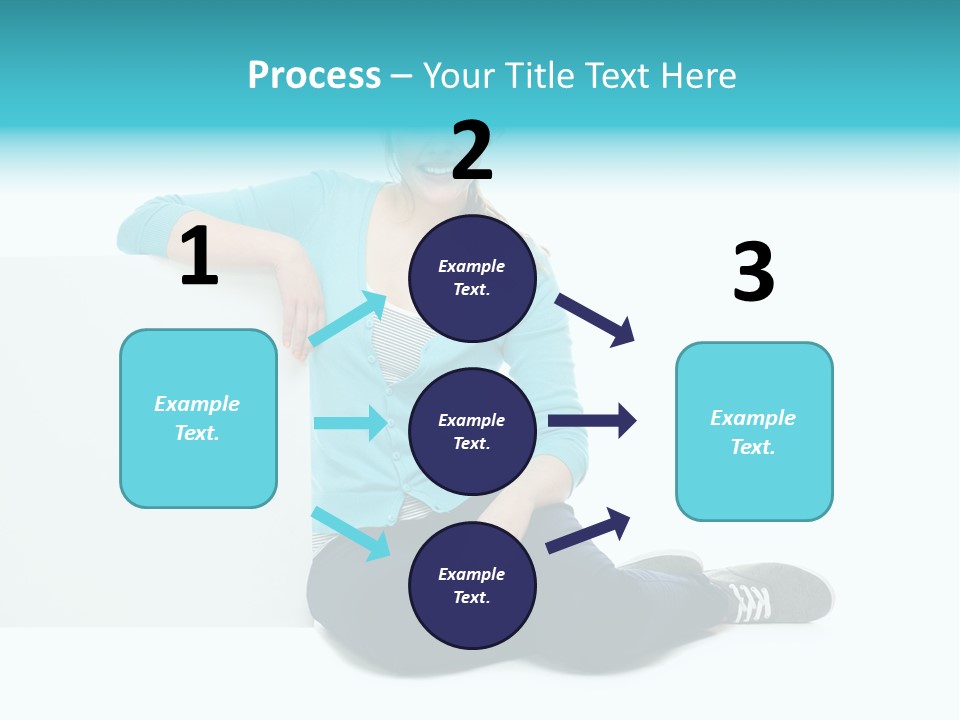 Process – Your Title Text Here

1

Example Text.

2

Example Text.

Example Text.

Example Text.

3

Example Text.